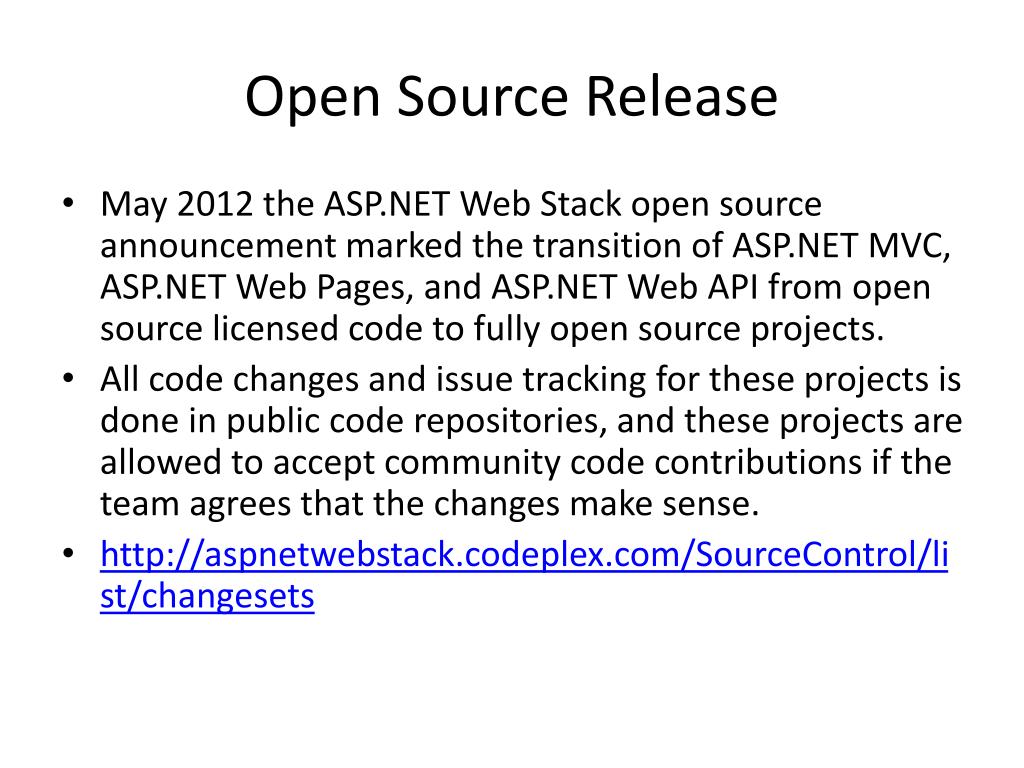 Open Source Release

• May 2012 the ASP.NET Web Stack open source announcement marked the transition of ASP.NET MVC, ASP.NET Web Pages, and ASP.NET Web API from open source licensed code to fully open source projects.
• All code changes and issue tracking for these projects is done in public code repositories, and these projects are allowed to accept community code contributions if the team agrees that the changes make sense.
• http://aspnetwebstack.codeplex.com/SourceControl/list/changesets